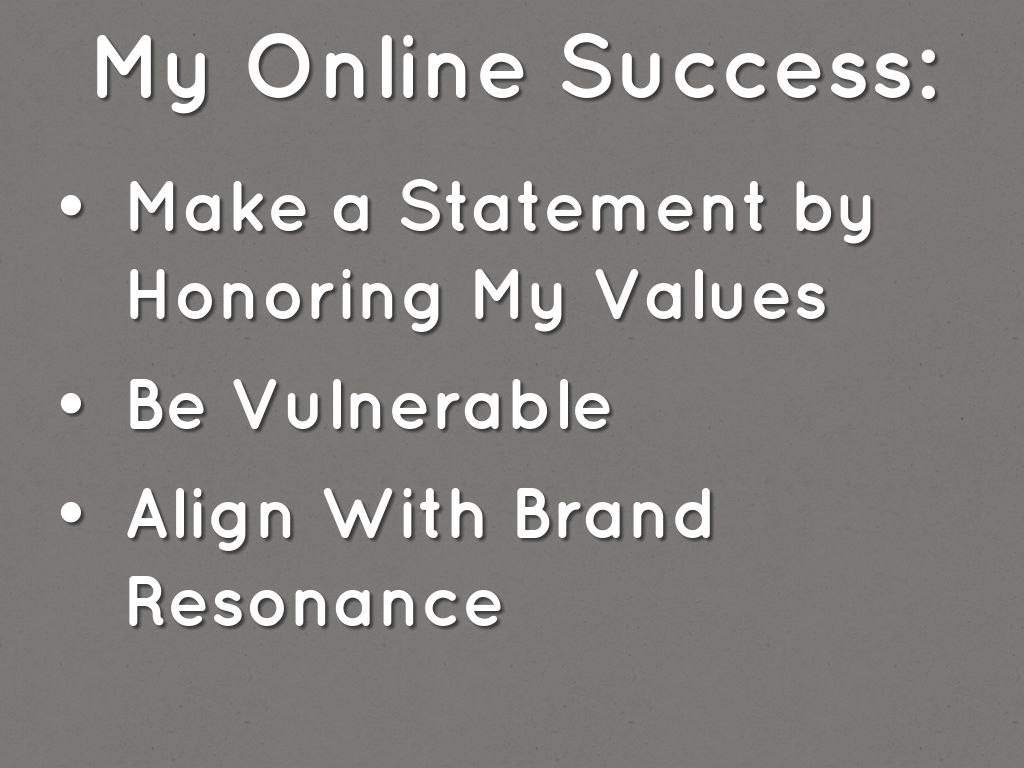 My Online Success:

• Make a Statement by Honoring My Values

• Be Vulnerable

• Align With Brand Resonance